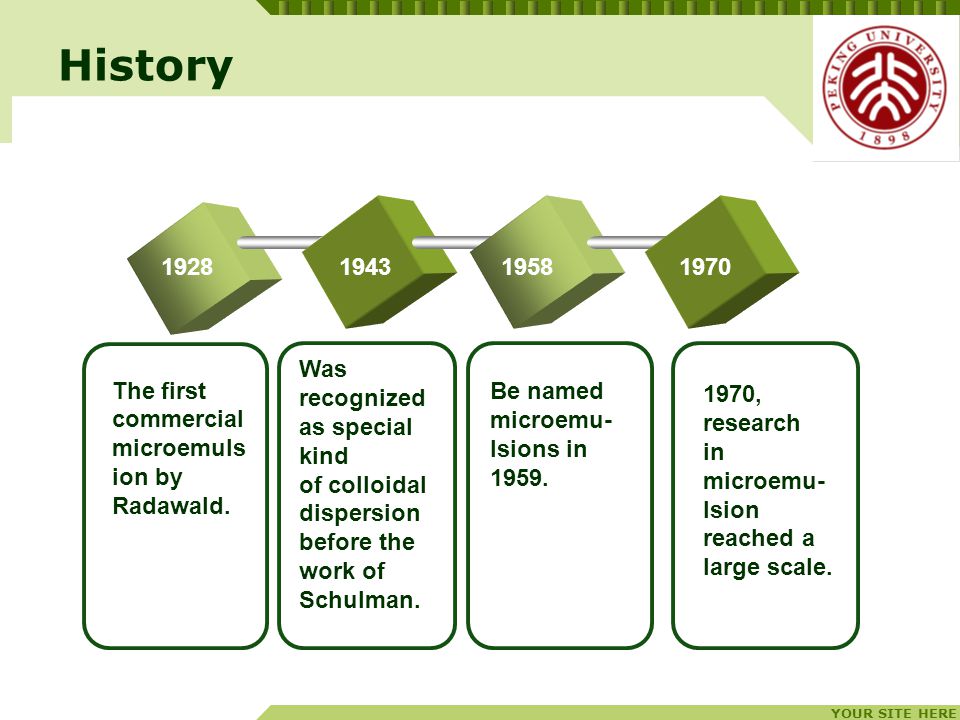 History

PEKING UNIVERSITY 1898

1928

1943

1958

1970

The first commercial microemulsion by Radawald.

Was recognized as special kind of colloidal dispersion before the work of Schulman.

Be named microemulsions in 1959.

1970, research in microemulsion reached a large scale.

YOUR SITE HERE